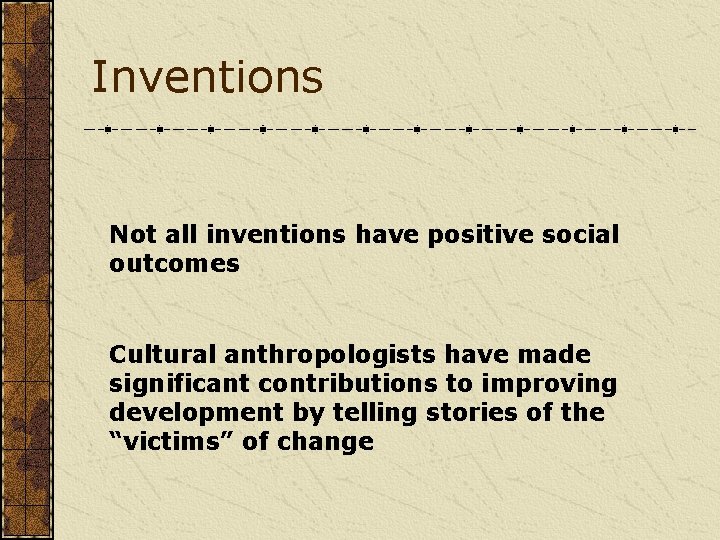 Inventions

Not all inventions have positive social outcomes

Cultural anthropologists have made significant contributions to improving development by telling stories of the “victims” of change